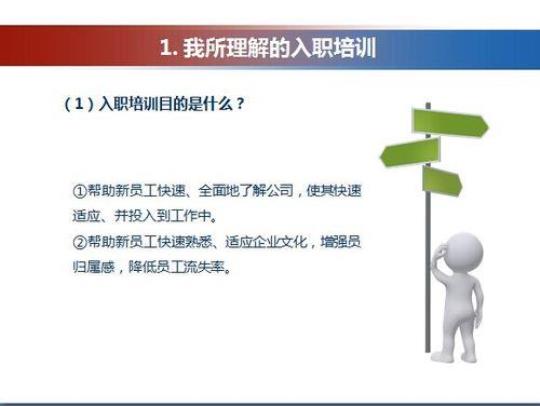 1. 我所理解的入职培训

（1）入职培训目的是什么？

①帮助新员工快速、全面地了解公司，使其快速适应、并投入到工作中。

②帮助新员工快速熟悉、适应企业文化，增强员归属感，降低员工流失率。